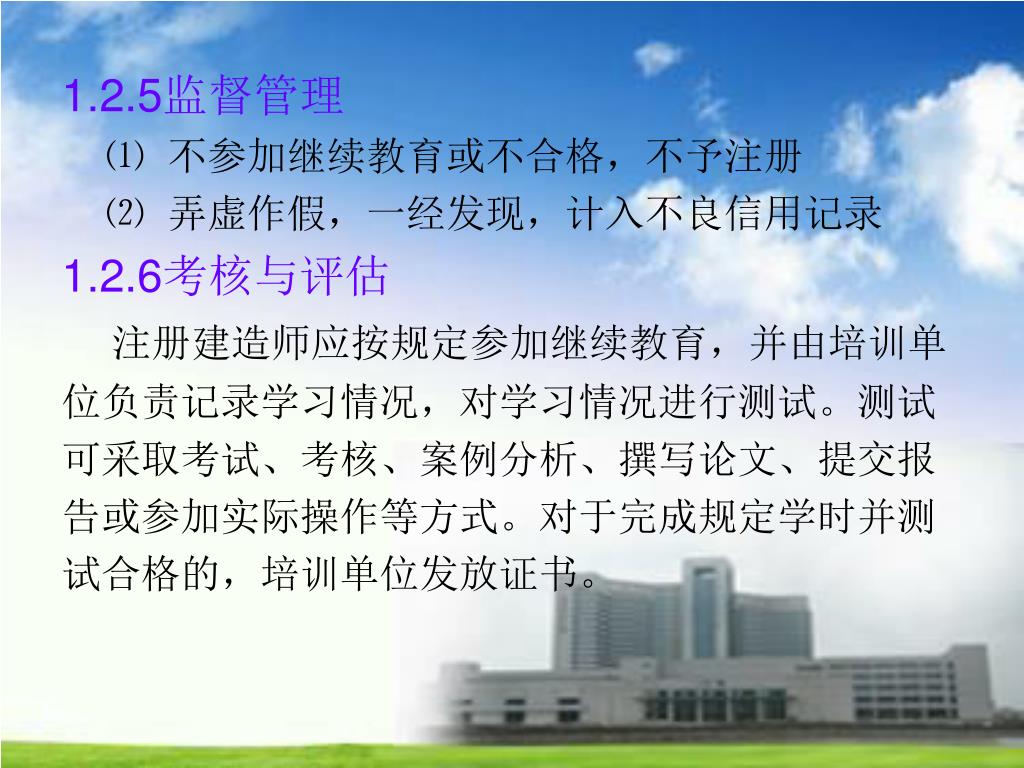 1.2.5监督管理

⑴ 不参加继续教育或不合格，不予注册

⑵ 弄虚作假，一经发现，计入不良信用记录

1.2.6考核与评估

注册建造师应按规定参加继续教育，并由培训单位负责记录学习情况，对学习情况进行测试。测试可采取考试、考核、案例分析、撰写论文、提交报告或参加实际操作等方式。对于完成规定学时并测试合格的，培训单位发放证书。